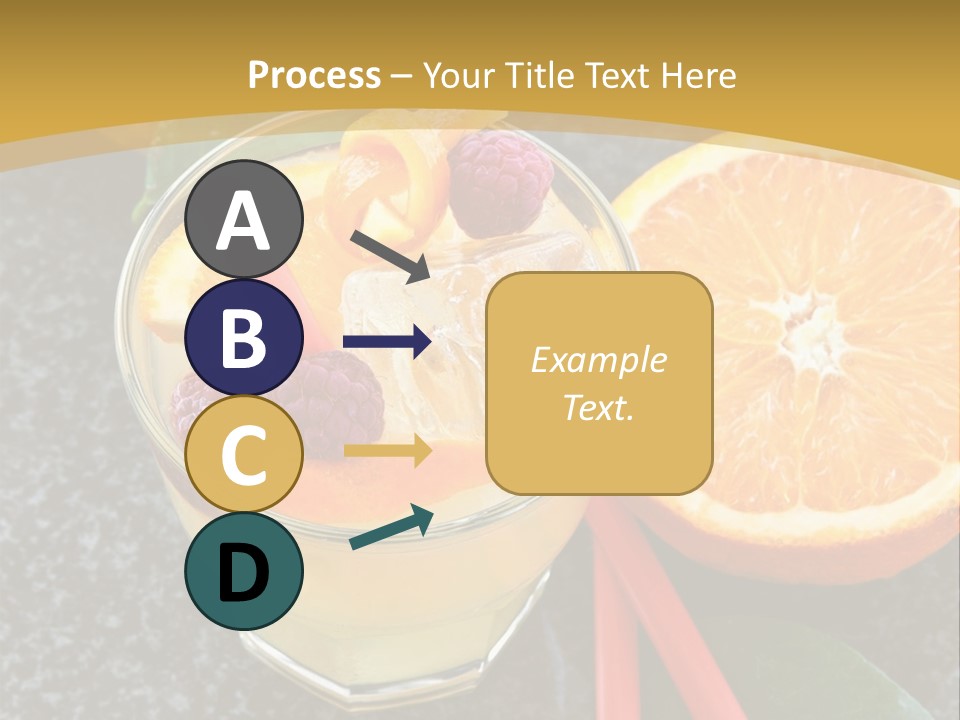 Process – Your Title Text Here

A

B

C

D

Example Text.